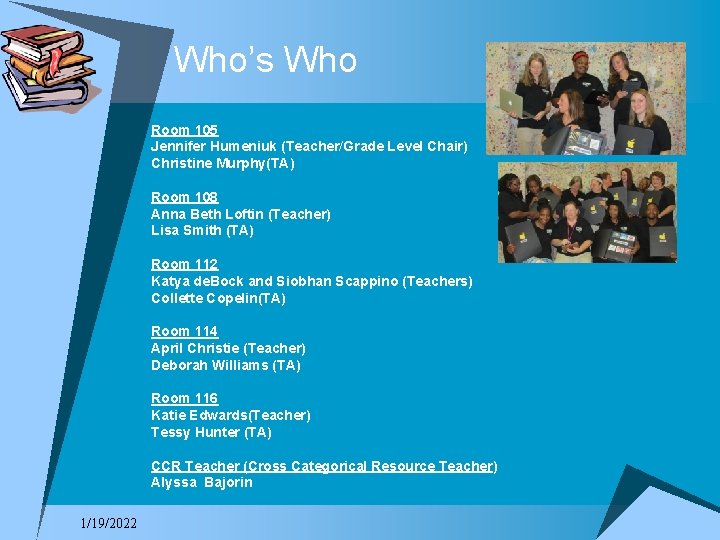 Who's Who

Room 105
Jennifer Humeniuk (Teacher/Grade Level Chair)
Christine Murphy(TA)

Room 108
Anna Beth Loftin (Teacher)
Lisa Smith (TA)

Room 112
Katya deBock and Siobhan Scappino (Teachers)
Collette Copelin(TA)

Room 114
April Christie (Teacher)
Deborah Williams (TA)

Room 116
Katie Edwards(Teacher)
Tessy Hunter (TA)

CCR Teacher (Cross Categorical Resource Teacher)
Alyssa Bajorin

1/19/2022